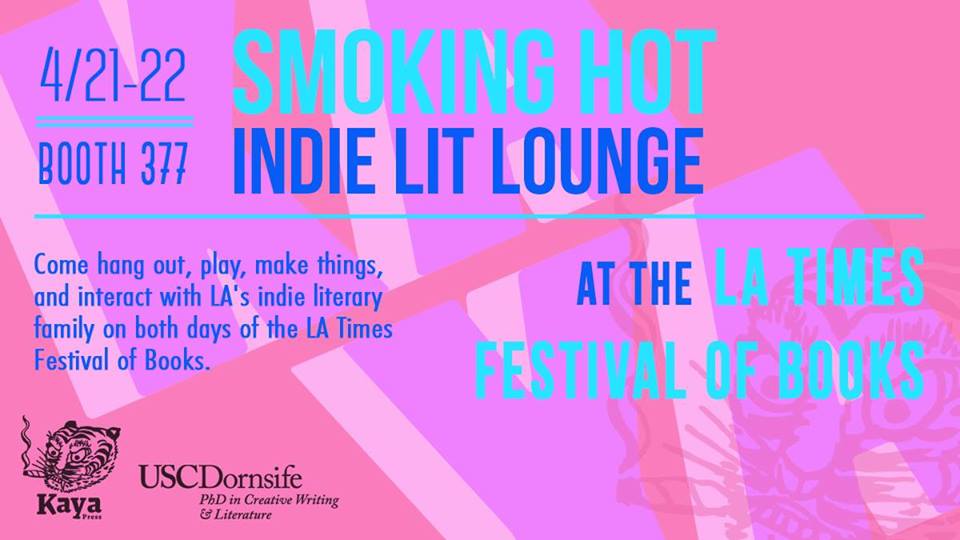 4/21-22

BOOTH 377

SMOKING HOT
INDIE LIT LOUNGE

Come hang out, play, make things, and interact with LA's indie literary family on both days of the LA Times Festival of Books.

AT THE LA TIMES FESTIVAL OF BOOKS

Kaya Press

USCDornsife
PhD in Creative Writing & Literature